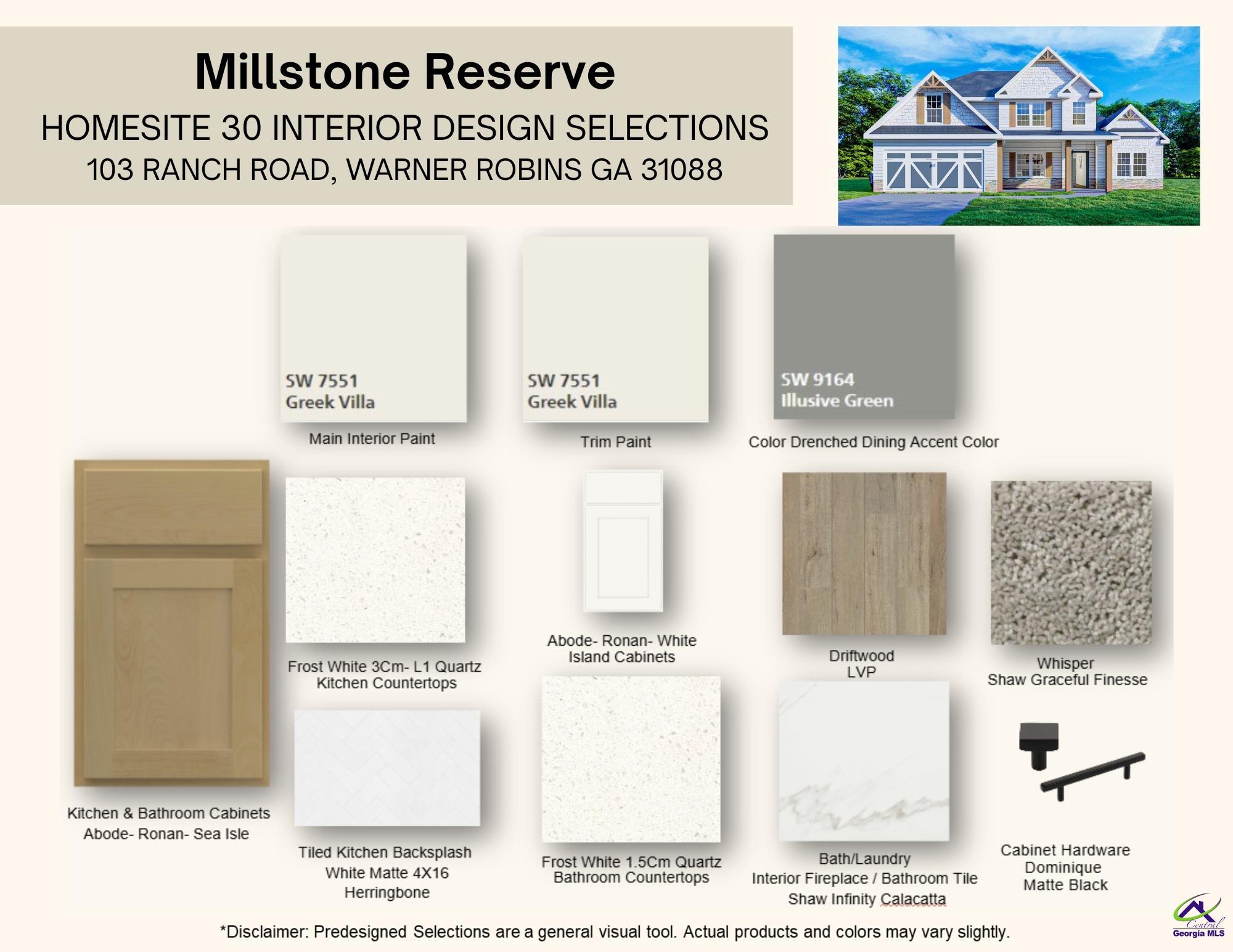 Millstone Reserve
HOMESITE 30 INTERIOR DESIGN SELECTIONS
103 RANCH ROAD, WARNER ROBINS GA 31088

SW 7551
Greek Villa
Main Interior Paint

SW 7551
Greek Villa
Trim Paint

SW 9164
Illusive Green
Color Drenched Dining Accent Color

Kitchen & Bathroom Cabinets
Abode- Ronan- Sea Isle

Frost White 3Cm- L1 Quartz
Kitchen Countertops

Abode- Ronan- White
Island Cabinets

Driftwood
LVP

Whisper
Shaw Graceful Finesse

Tiled Kitchen Backsplash
White Matte 4X16
Herringbone

Frost White 1.5Cm Quartz
Bathroom Countertops

Bath/Laundry
Interior Fireplace / Bathroom Tile
Shaw Infinity Calacatta

Cabinet Hardware
Dominique
Matte Black

*Disclaimer: Predesigned Selections are a general visual tool. Actual products and colors may vary slightly.

Central
Georgia MLS